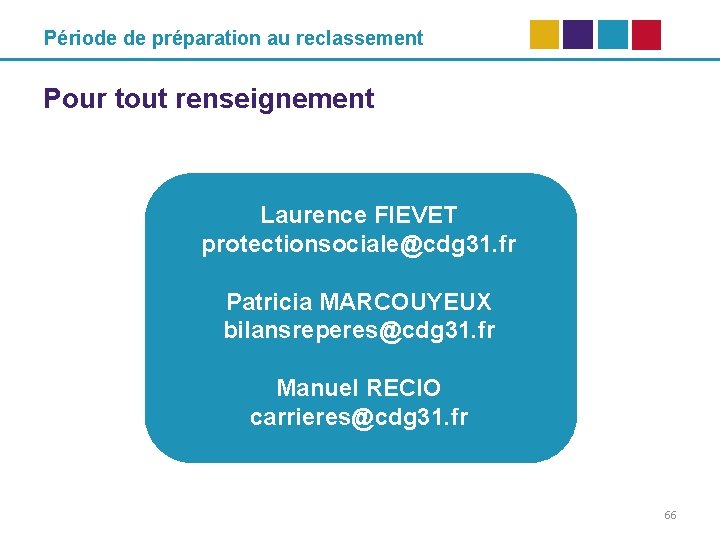 Période de préparation au reclassement

Pour tout renseignement

Laurence FIEVET
protectionsociale@cdg31.fr

Patricia MARCOUYEUX
bilansreperes@cdg31.fr

Manuel RECIO
carrieres@cdg31.fr

66